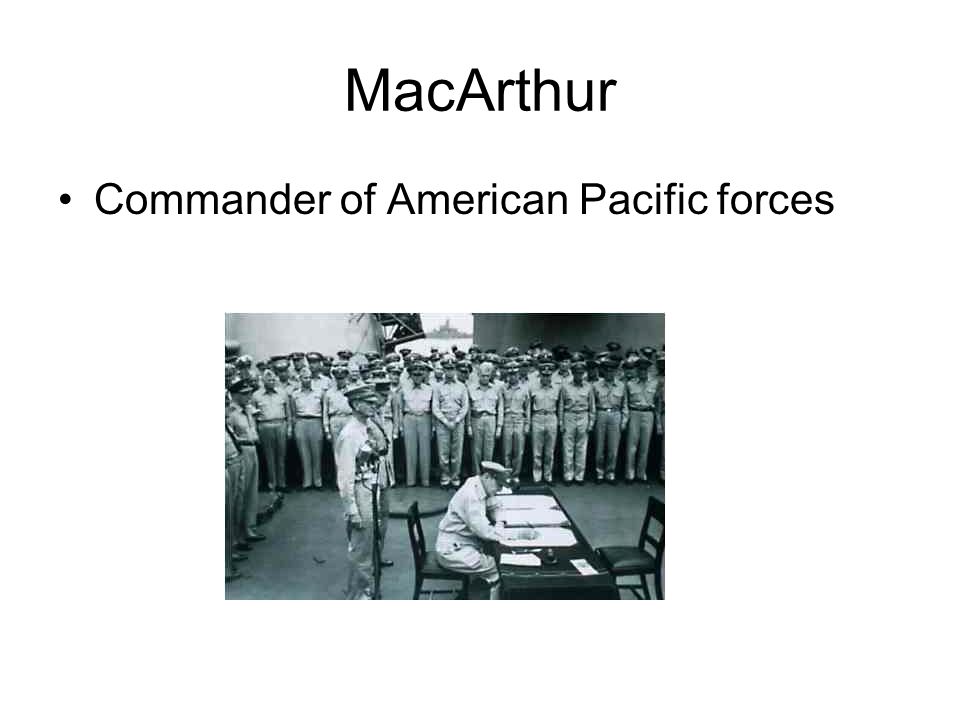 MacArthur

• Commander of American Pacific forces